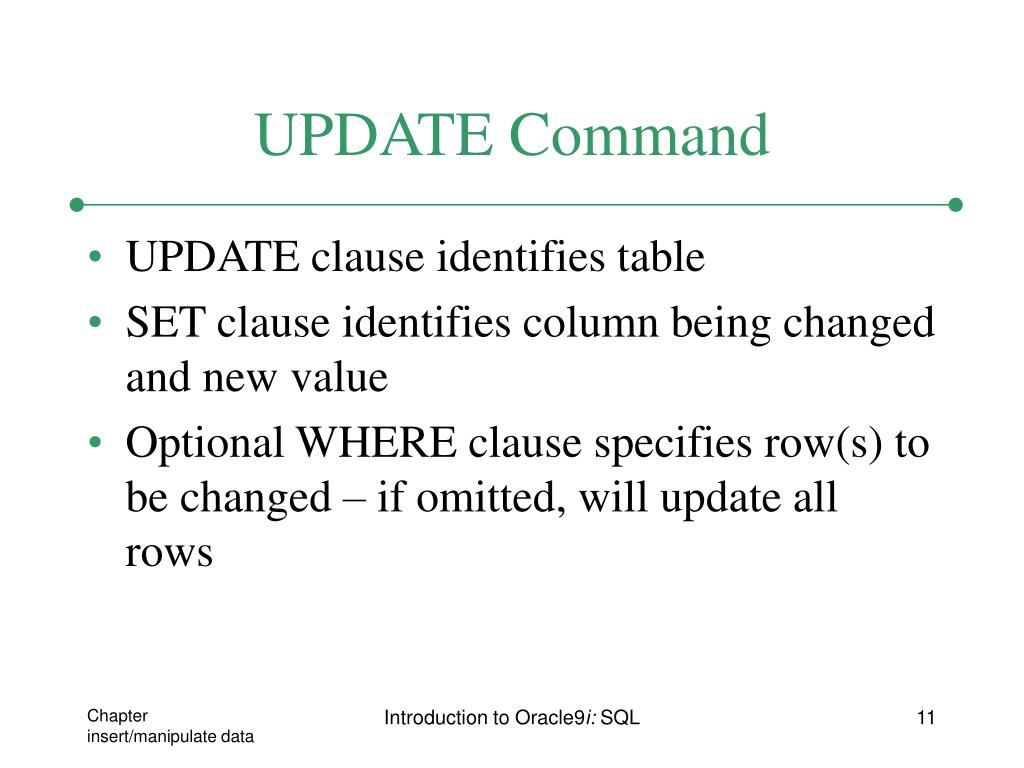 UPDATE Command

• UPDATE clause identifies table
• SET clause identifies column being changed and new value
• Optional WHERE clause specifies row(s) to be changed – if omitted, will update all rows

Chapter insert/manipulate data

Introduction to Oracle9i: SQL

11